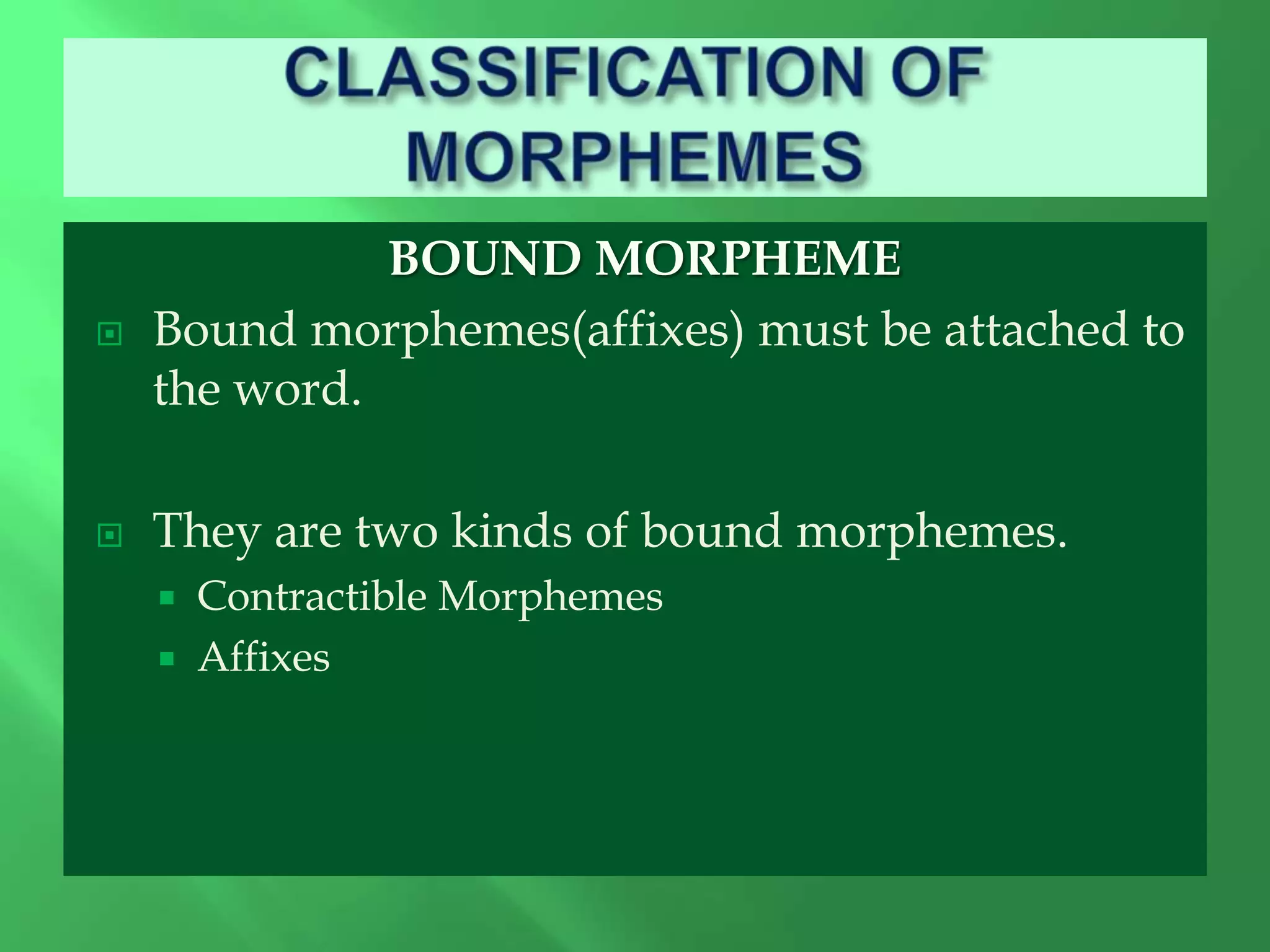 CLASSIFICATION OF MORPHEMES

BOUND MORPHEME

Bound morphemes(affixes) must be attached to the word.

They are two kinds of bound morphemes.

Contractible Morphemes

Affixes